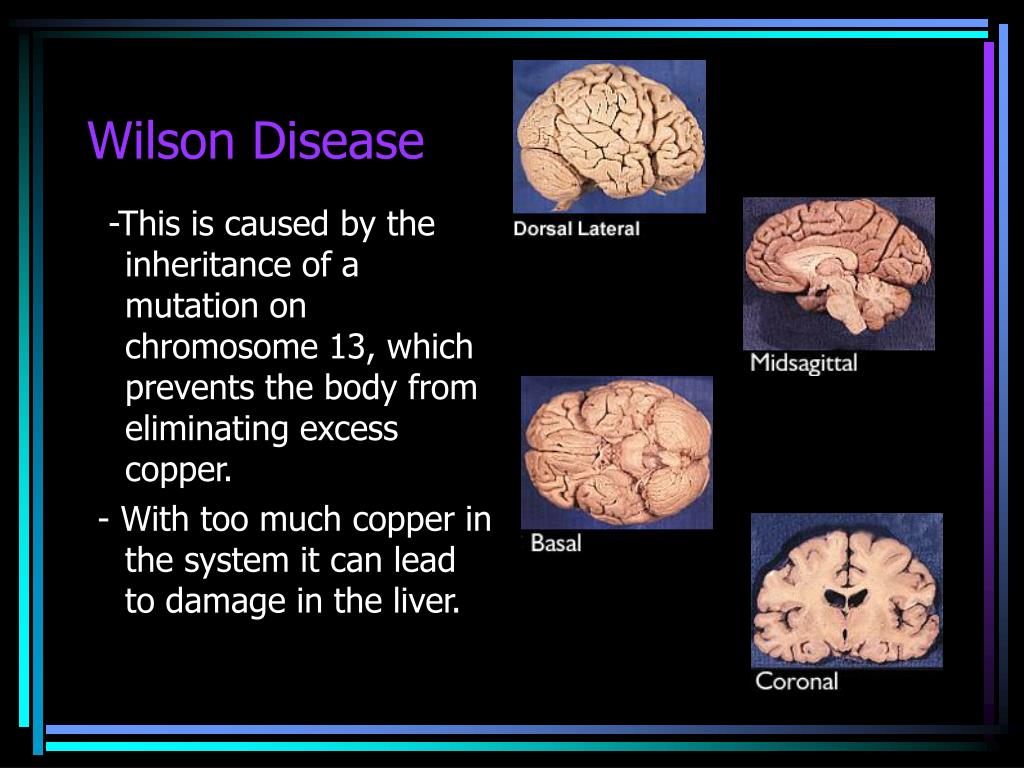 Wilson Disease

-This is caused by the inheritance of a mutation on chromosome 13, which prevents the body from eliminating excess copper.

- With too much copper in the system it can lead to damage in the liver.

Dorsal Lateral

Midsagittal

Basal

Coronal